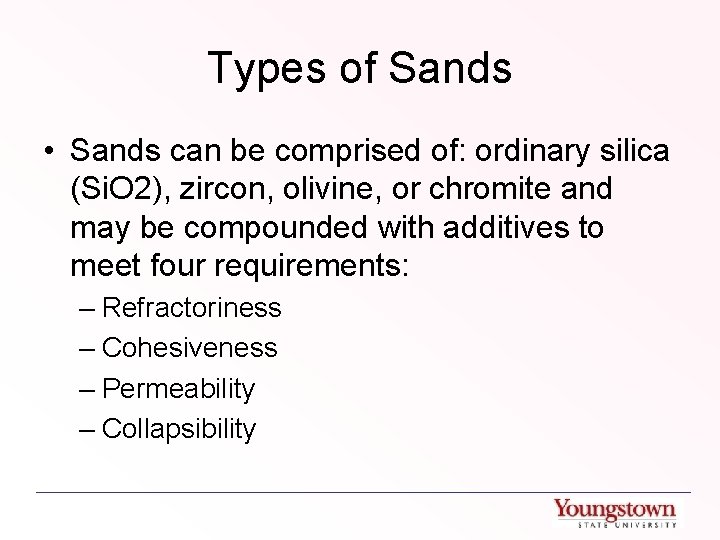 Types of Sands

• Sands can be comprised of: ordinary silica (SiO2), zircon, olivine, or chromite and may be compounded with additives to meet four requirements:
– Refractoriness
– Cohesiveness
– Permeability
– Collapsibility

Youngstown
STATE UNIVERSITY